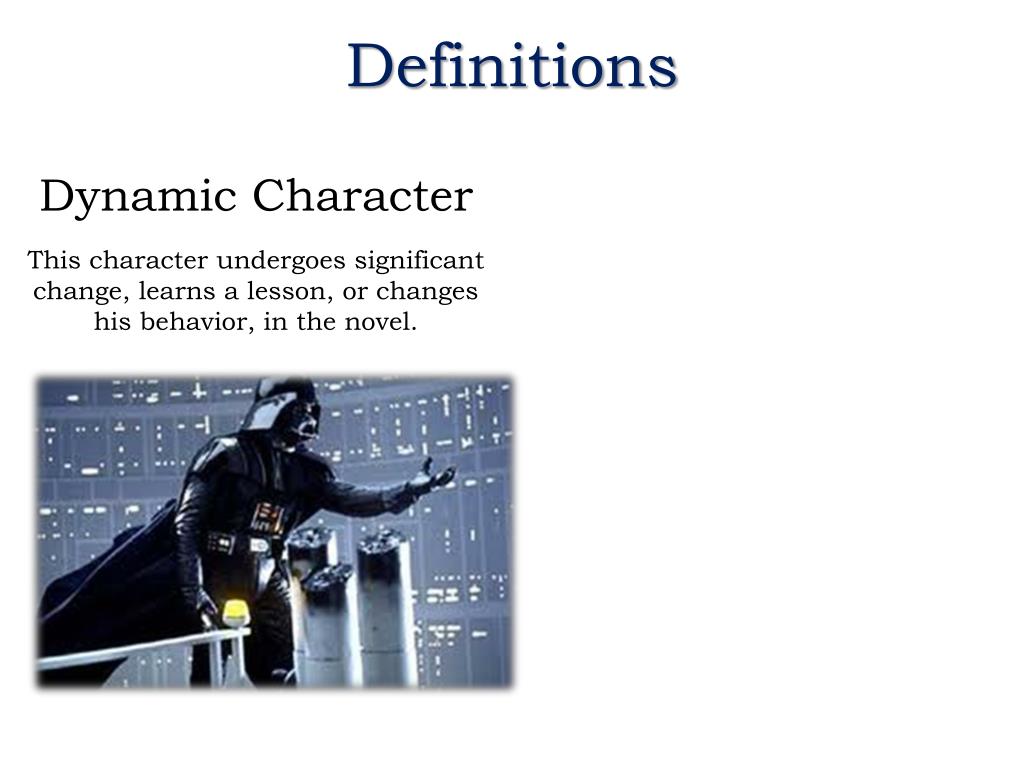 Definitions

Dynamic Character

This character undergoes significant change, learns a lesson, or changes his behavior, in the novel.